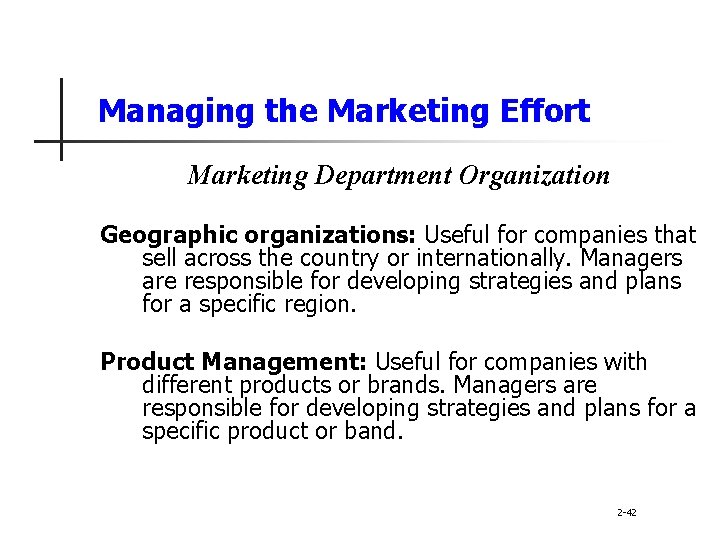 Managing the Marketing Effort

Marketing Department Organization

Geographic organizations: Useful for companies that sell across the country or internationally. Managers are responsible for developing strategies and plans for a specific region.

Product Management: Useful for companies with different products or brands. Managers are responsible for developing strategies and plans for a specific product or band.

2-42